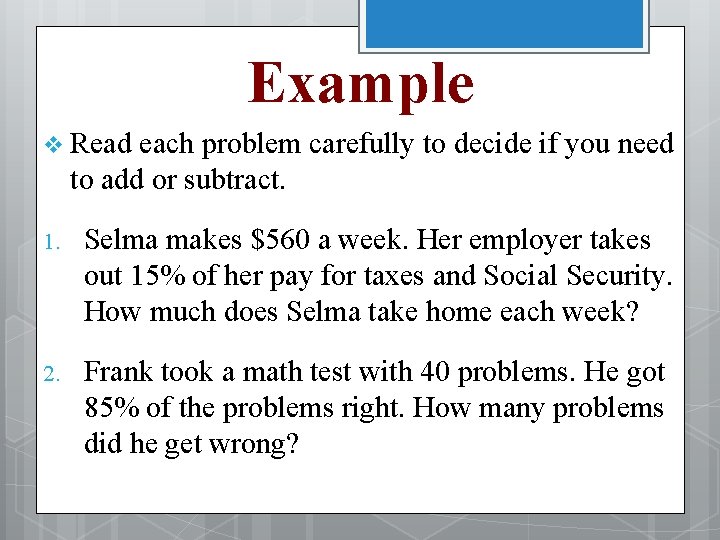 Example

❖ Read each problem carefully to decide if you need to add or subtract.

1. Selma makes \$560 a week. Her employer takes out 15% of her pay for taxes and Social Security. How much does Selma take home each week?

2. Frank took a math test with 40 problems. He got 85% of the problems right. How many problems did he get wrong?